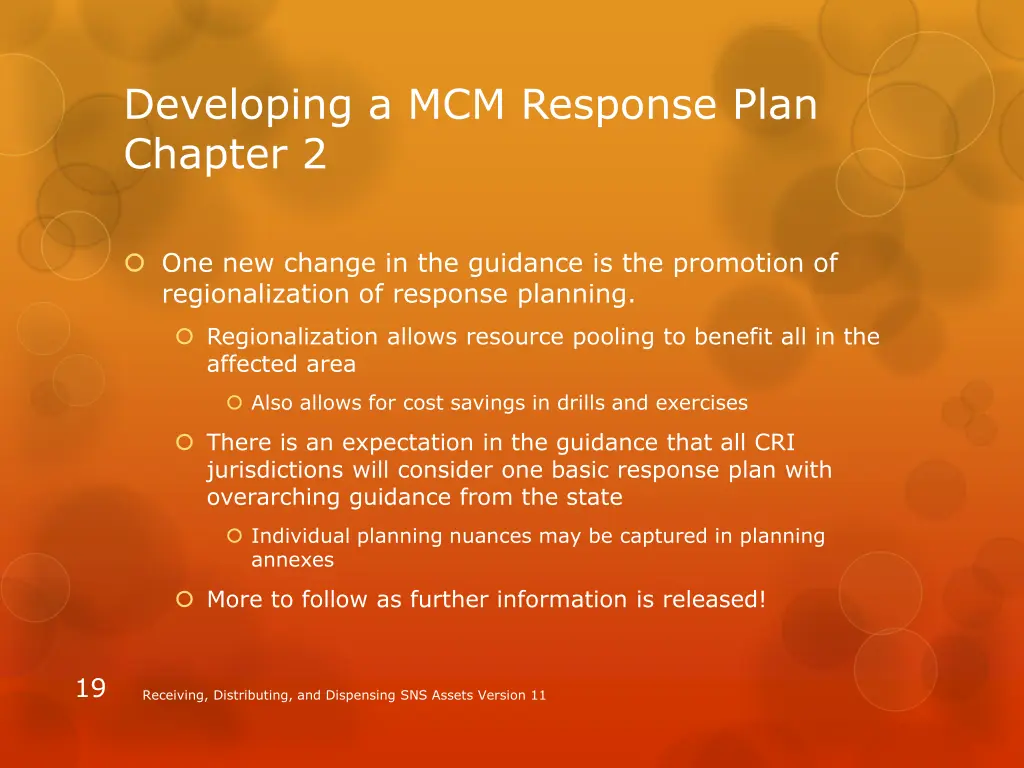 Developing a MCM Response Plan Chapter 2

One new change in the guidance is the promotion of regionalization of response planning.

Regionalization allows resource pooling to benefit all in the affected area

Also allows for cost savings in drills and exercises

There is an expectation in the guidance that all CRI jurisdictions will consider one basic response plan with overarching guidance from the state

Individual planning nuances may be captured in planning annexes

More to follow as further information is released!

19

Receiving, Distributing, and Dispensing SNS Assets Version 11